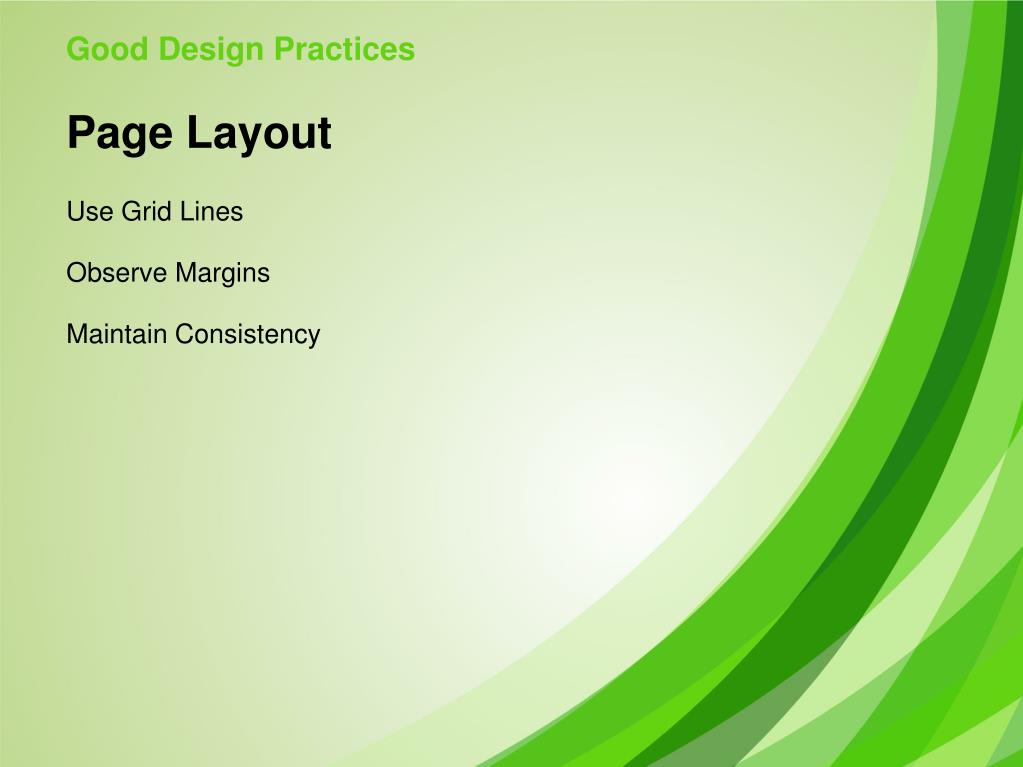 Good Design Practices

Page Layout

Use Grid Lines

Observe Margins

Maintain Consistency